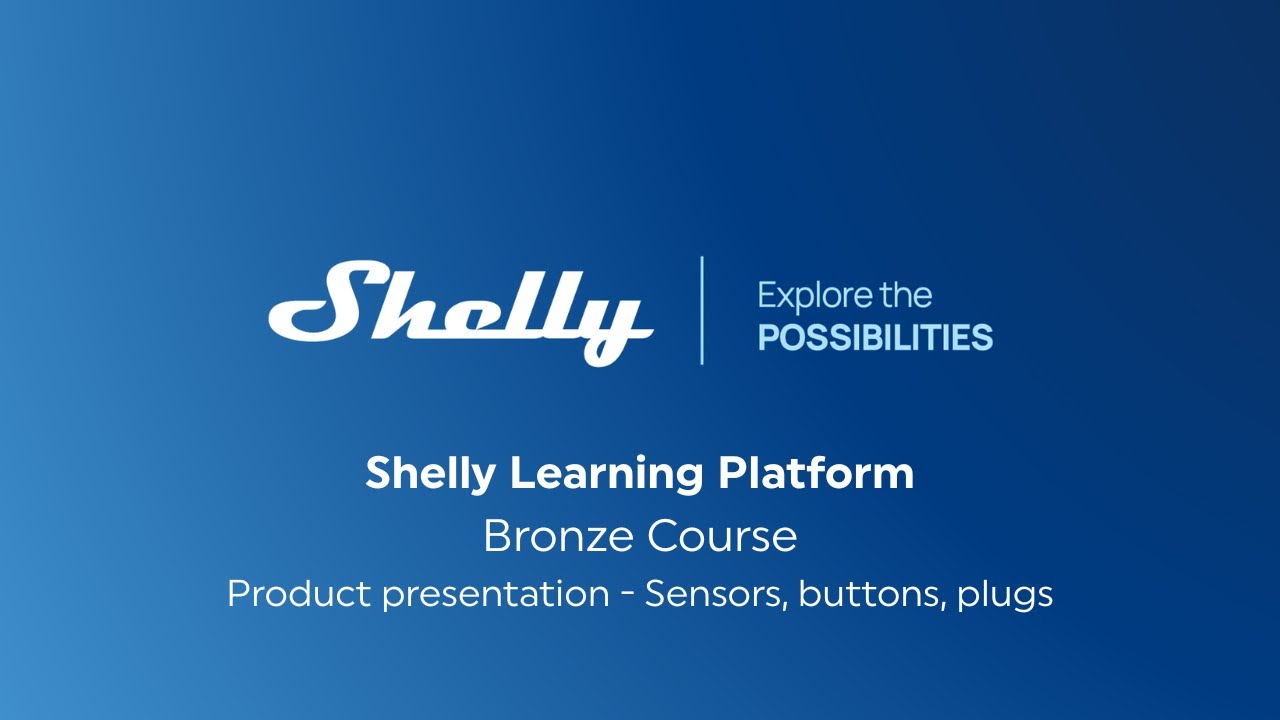 Shelly

Explore the
POSSIBILITIES

Shelly Learning Platform
Bronze Course
Product presentation - Sensors, buttons, plugs